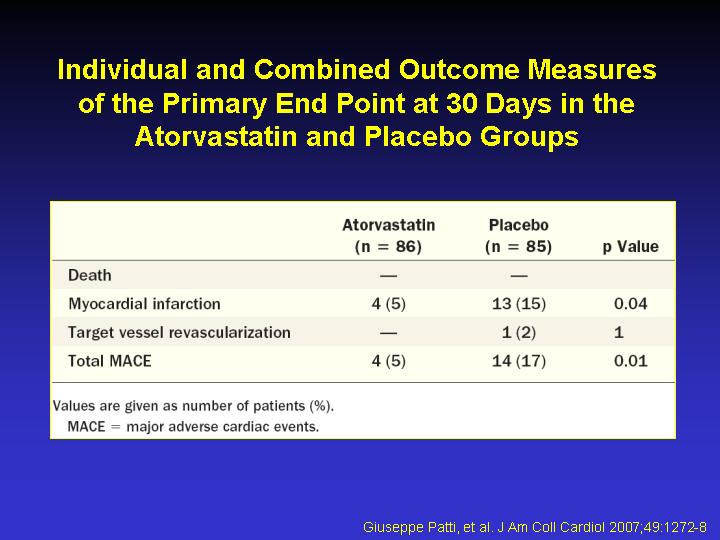 Individual and Combined Outcome Measures of the Primary End Point at 30 Days in the Atorvastatin and Placebo Groups

| | Atorvastatin (n = 86) | Placebo (n = 85) | p Value |
|---|---|---|---|
| Death | — | — | |
| Myocardial infarction | 4 (5) | 13 (15) | 0.04 |
| Target vessel revascularization | — | 1 (2) | 1 |
| Total MACE | 4 (5) | 14 (17) | 0.01 |

Values are given as number of patients (%).
MACE = major adverse cardiac events.

Giuseppe Patti, et al. J Am Coll Cardiol 2007;49:1272-8